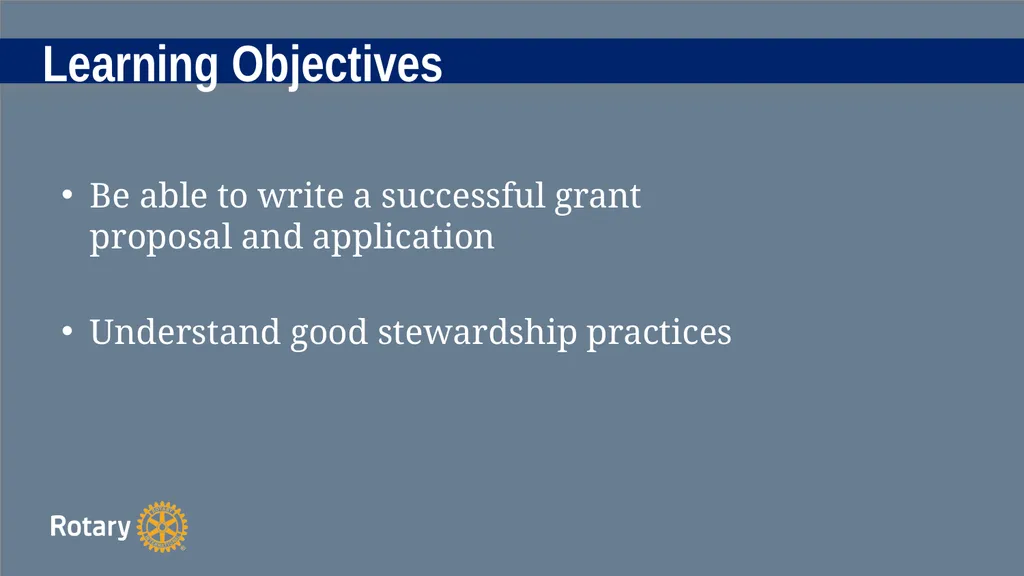 Learning Objectives

• Be able to write a successful grant proposal and application

• Understand good stewardship practices

Rotary